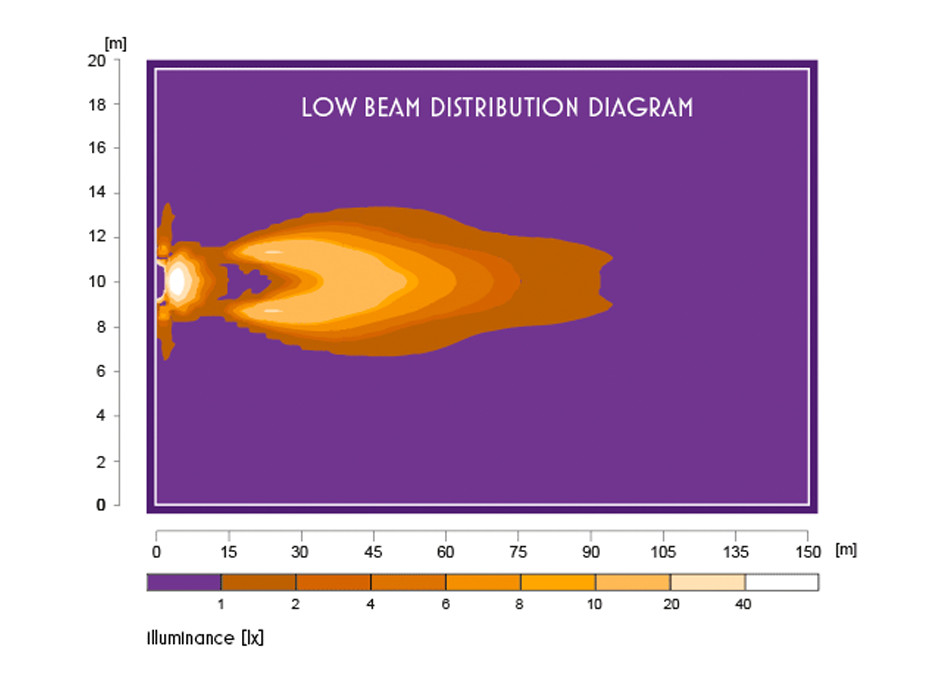 [m]
20
18
16
14
12
10
8
6
4
2
0

LOW BEAM DISTRIBUTION DIAGRAM

0 15 30 45 60 75 90 105 135 150 [m]

1 2 4 6 8 10 20 40

Illuminance [lx]